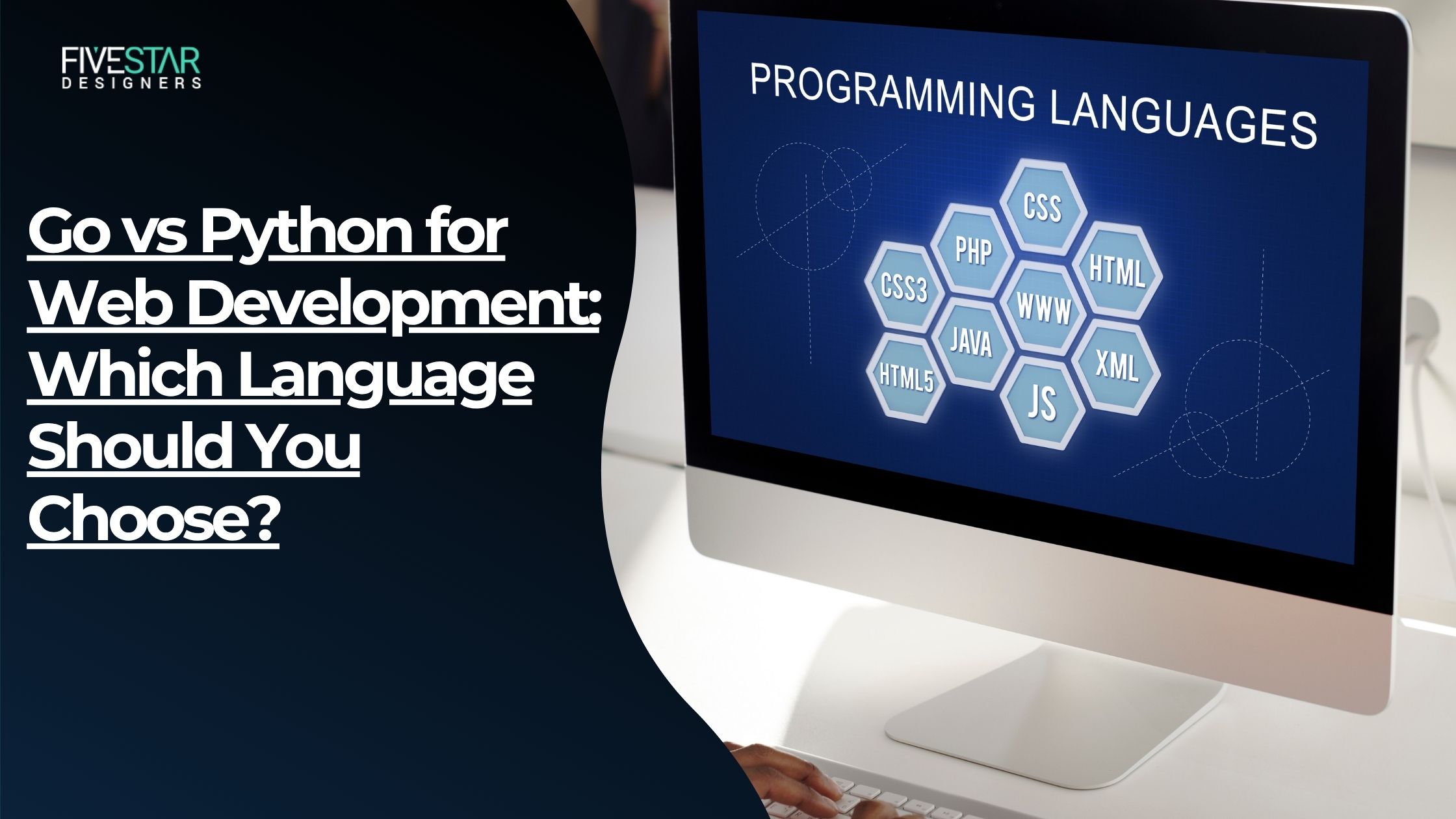 FIVESTAR
DESIGNERS

Go vs Python for Web Development: Which Language Should You Choose?

PROGRAMMING LANGUAGES

CSS
PHP
HTML
CSS3
WWW
JAVA
XML
HTML5
JS